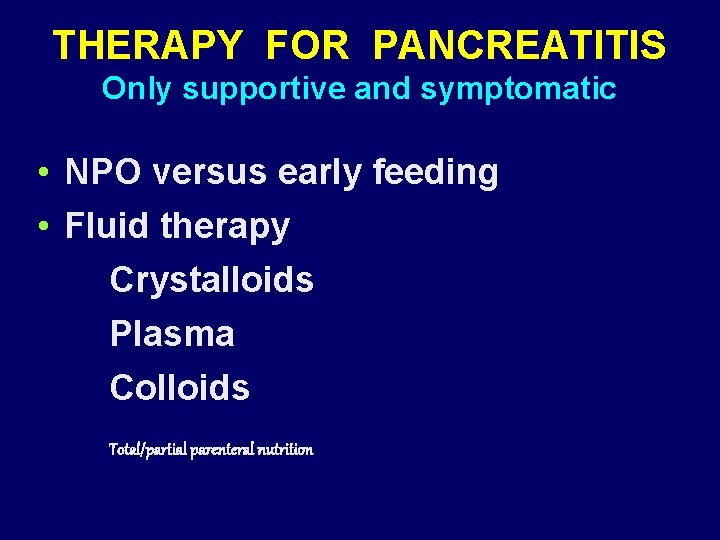 THERAPY FOR PANCREATITIS
Only supportive and symptomatic

• NPO versus early feeding
• Fluid therapy
Crystalloids
Plasma
Colloids

Total/partial parenteral nutrition